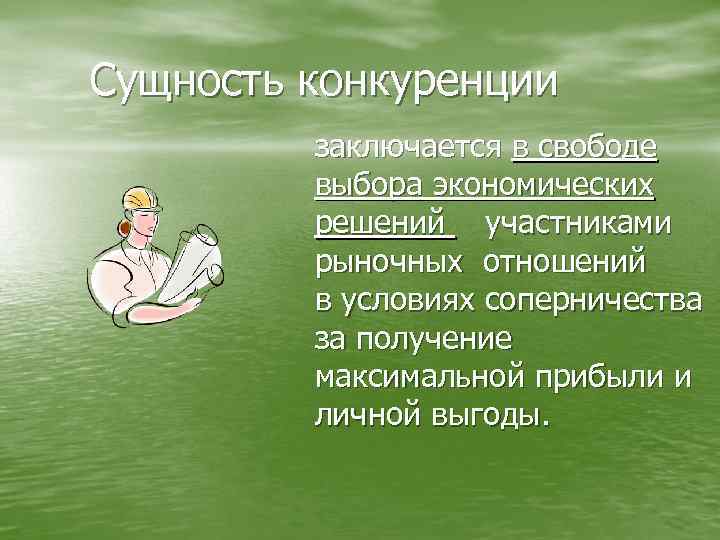 Сущность конкуренции

заключается в свободе выбора экономических решений участниками рыночных отношений в условиях соперничества за получение максимальной прибыли и личной выгоды.